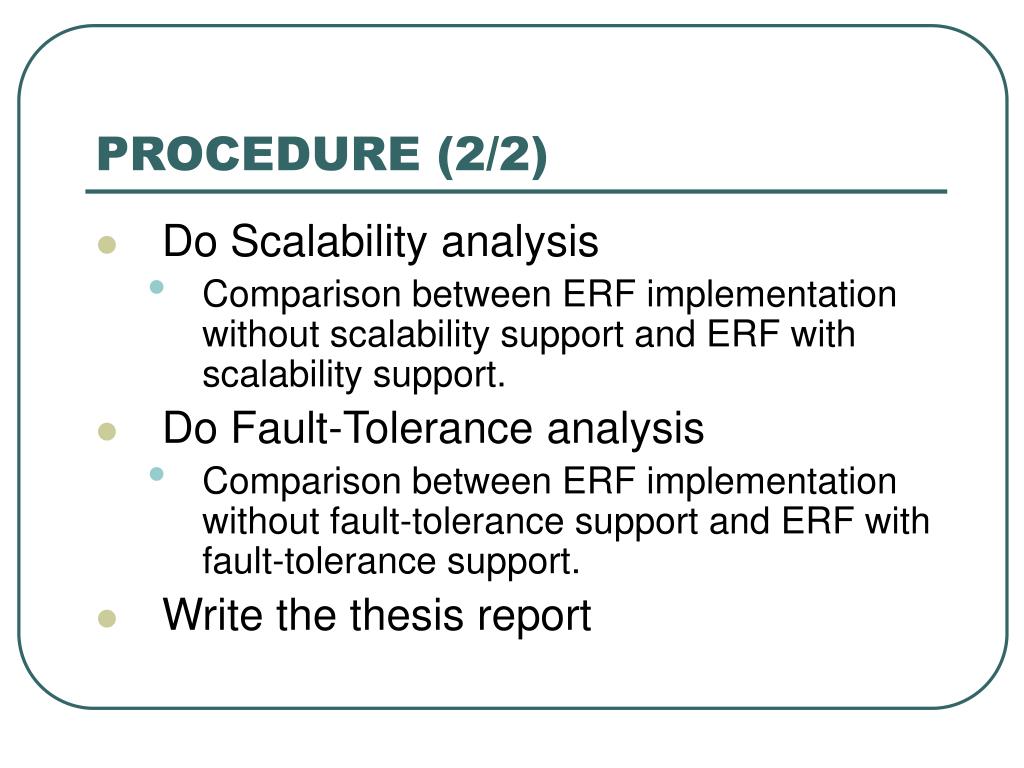 PROCEDURE (2/2)

- Do Scalability analysis
  - Comparison between ERF implementation without scalability support and ERF with scalability support.
- Do Fault-Tolerance analysis
  - Comparison between ERF implementation without fault-tolerance support and ERF with fault-tolerance support.
- Write the thesis report